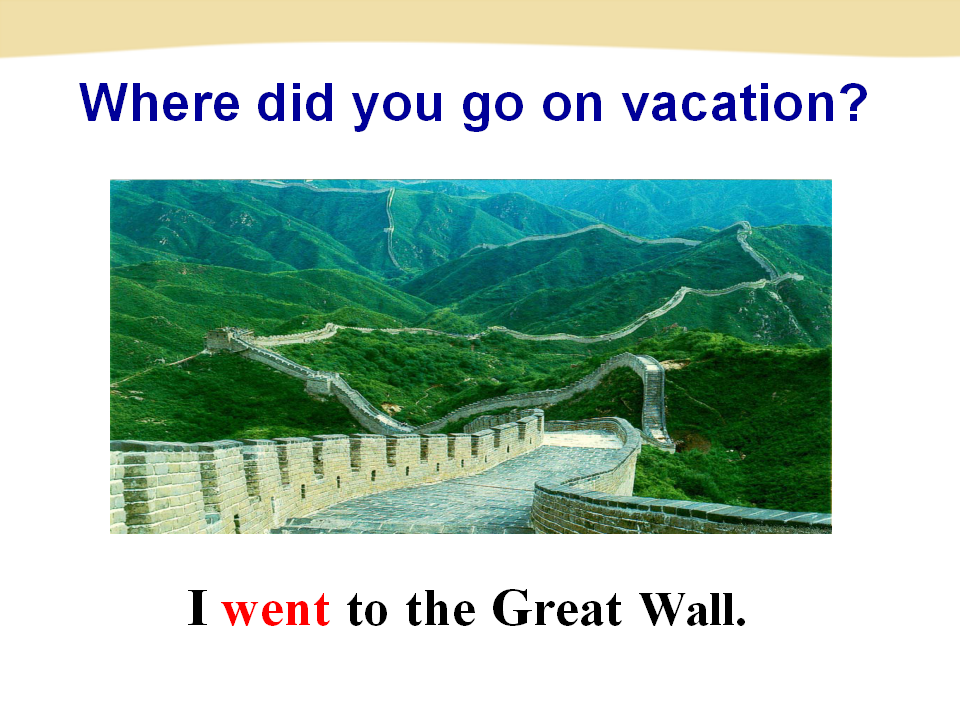 Where did you go on vacation?

I went to the Great Wall.